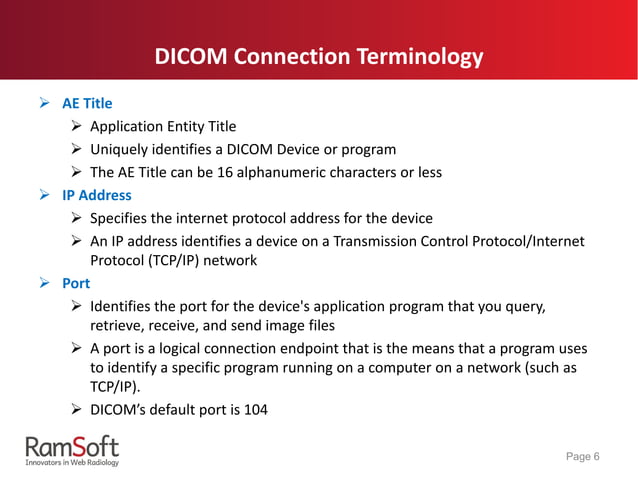 DICOM Connection Terminology

➢ AE Title

➢ Application Entity Title

➢ Uniquely identifies a DICOM Device or program

➢ The AE Title can be 16 alphanumeric characters or less

➢ IP Address

➢ Specifies the internet protocol address for the device

➢ An IP address identifies a device on a Transmission Control Protocol/Internet Protocol (TCP/IP) network

➢ Port

➢ Identifies the port for the device's application program that you query, retrieve, receive, and send image files

➢ A port is a logical connection endpoint that is the means that a program uses to identify a specific program running on a computer on a network (such as TCP/IP).

➢ DICOM's default port is 104

RamSoft
Innovators in Web Radiology

Page 6